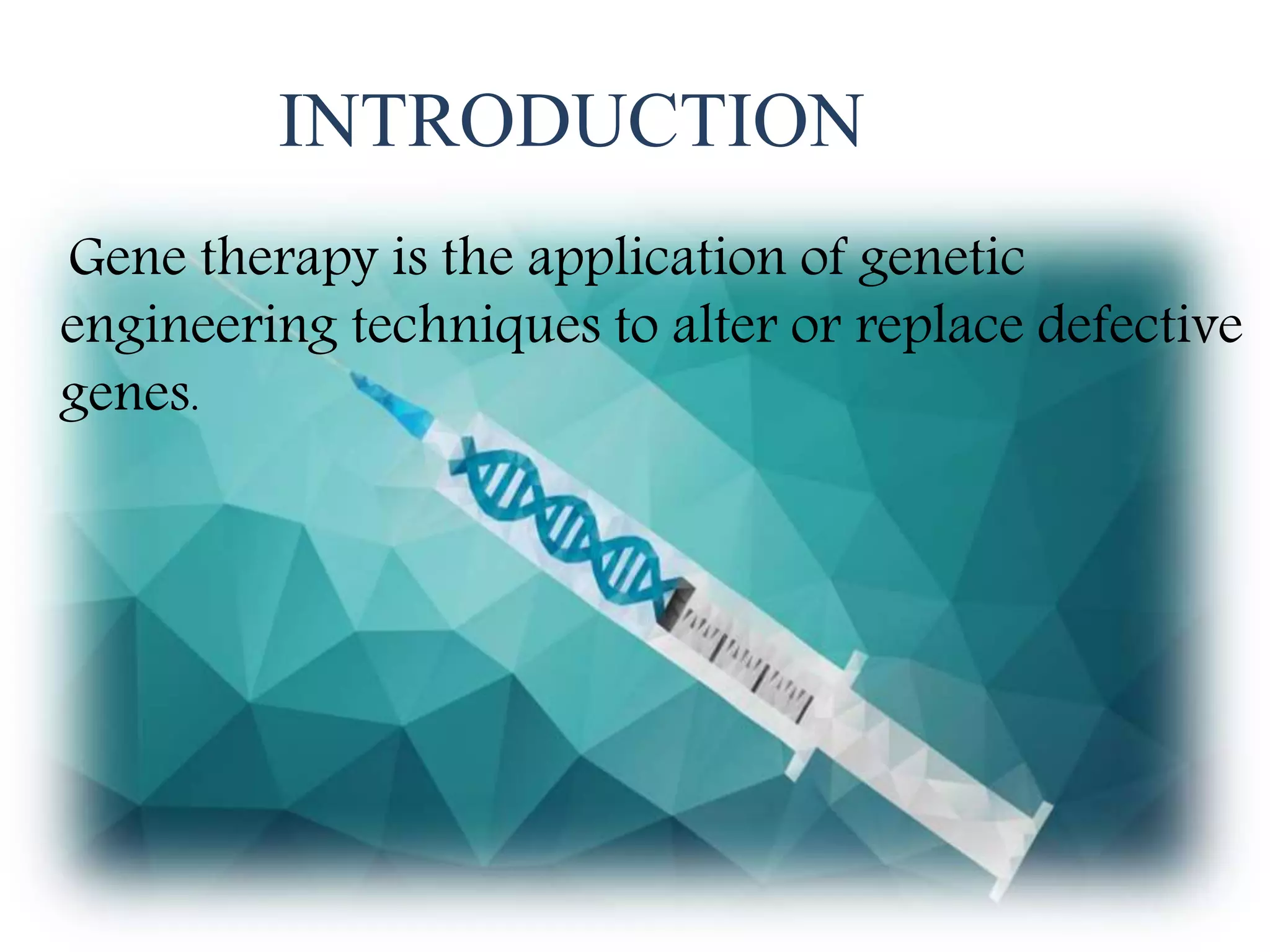 INTRODUCTION

Gene therapy is the application of genetic engineering techniques to alter or replace defective genes.